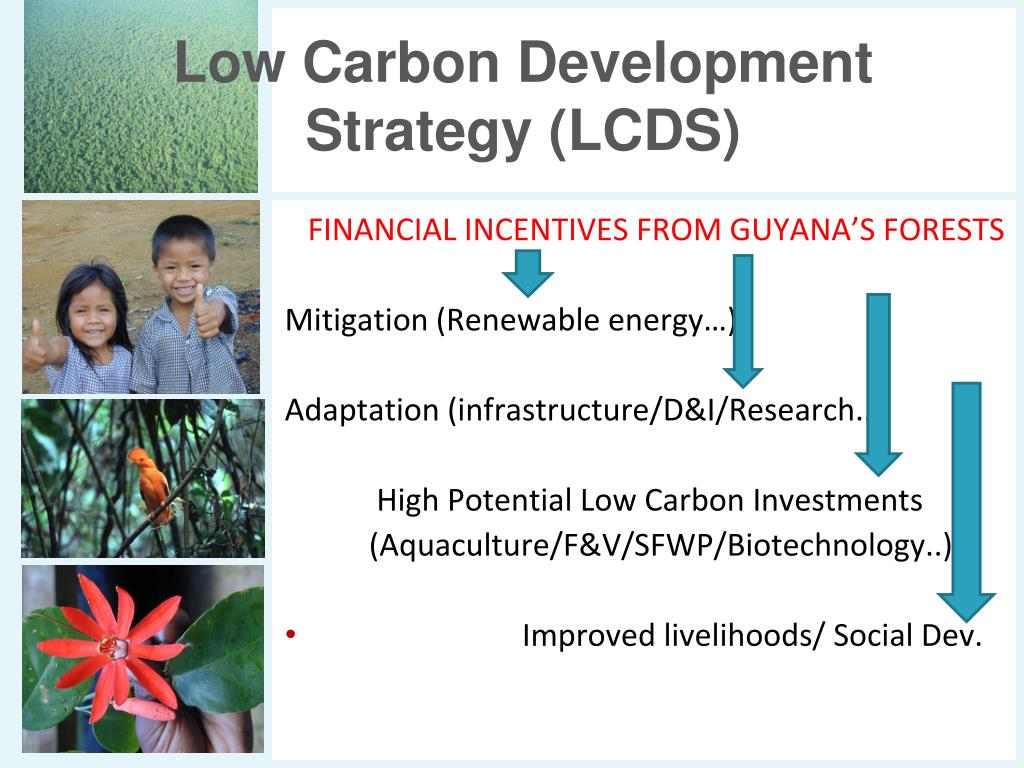 Low Carbon Development Strategy (LCDS)

FINANCIAL INCENTIVES FROM GUYANA'S FORESTS

Mitigation (Renewable energy…)

Adaptation (infrastructure/D&I/Research.

High Potential Low Carbon Investments (Aquaculture/F&V/SFWP/Biotechnology..)

• Improved livelihoods/ Social Dev.